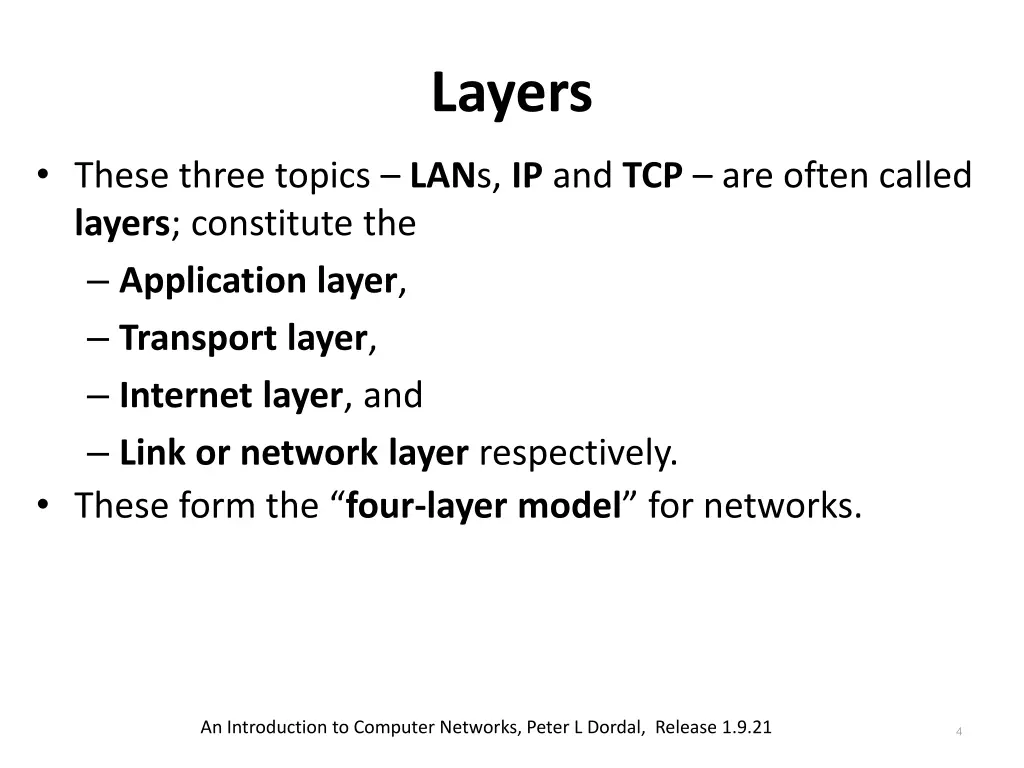 Layers

• These three topics – LANs, IP and TCP – are often called layers; constitute the
– Application layer,
– Transport layer,
– Internet layer, and
– Link or network layer respectively.
• These form the “four-layer model” for networks.

An Introduction to Computer Networks, Peter L Dordal, Release 1.9.21

4